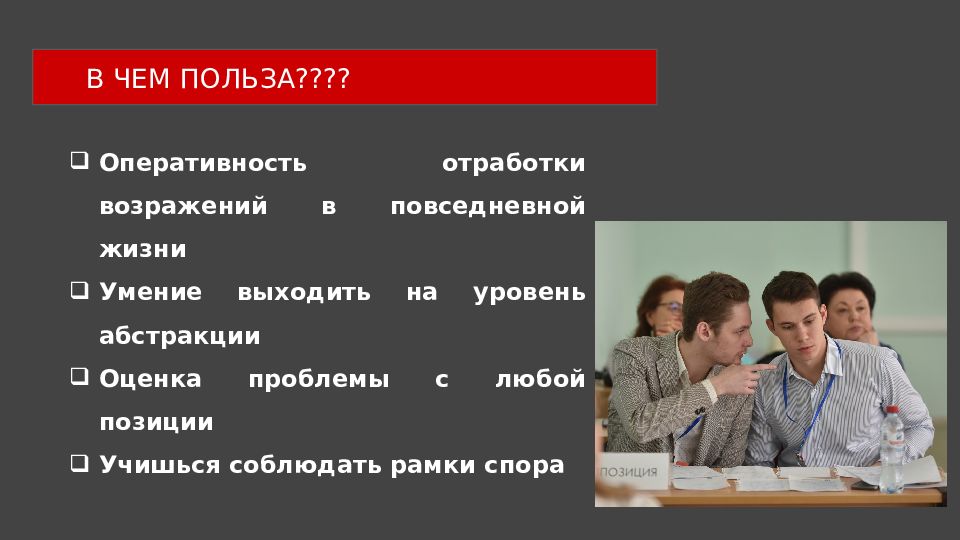 В ЧЕМ ПОЛЬЗА????

❑ Оперативность отработки возражений в повседневной жизни
❑ Умение выходить на уровень абстракции
❑ Оценка проблемы с любой позиции
❑ Учишься соблюдать рамки спора

ПОЗИЦИЯ